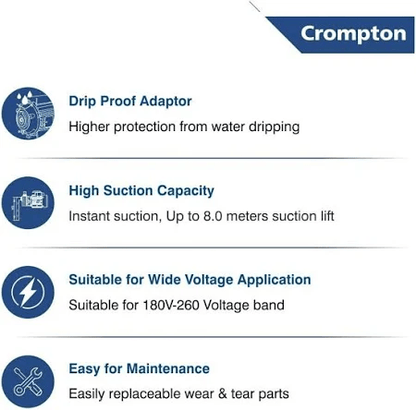 Crompton

Drip Proof Adaptor

Higher protection from water dripping

High Suction Capacity

Instant suction, Up to 8.0 meters suction lift

Suitable for Wide Voltage Application

Suitable for 180V-260 Voltage band

Easy for Maintenance

Easily replaceable wear & tear parts